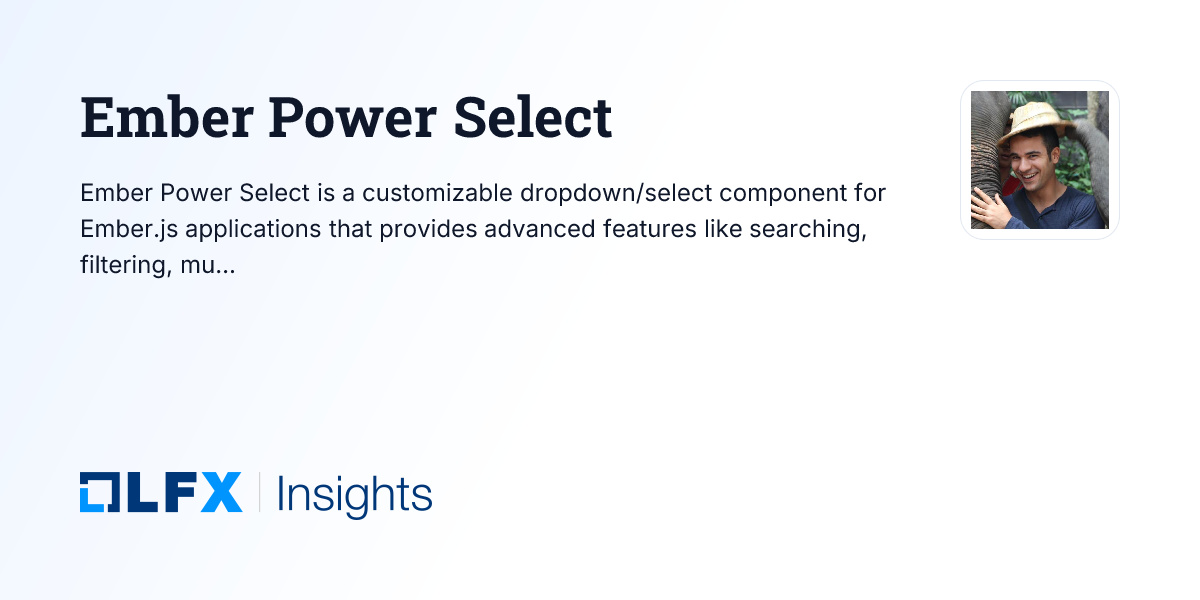 Ember Power Select

Ember Power Select is a customizable dropdown/select component for Ember.js applications that provides advanced features like searching, filtering, mu...

LFX | Insights